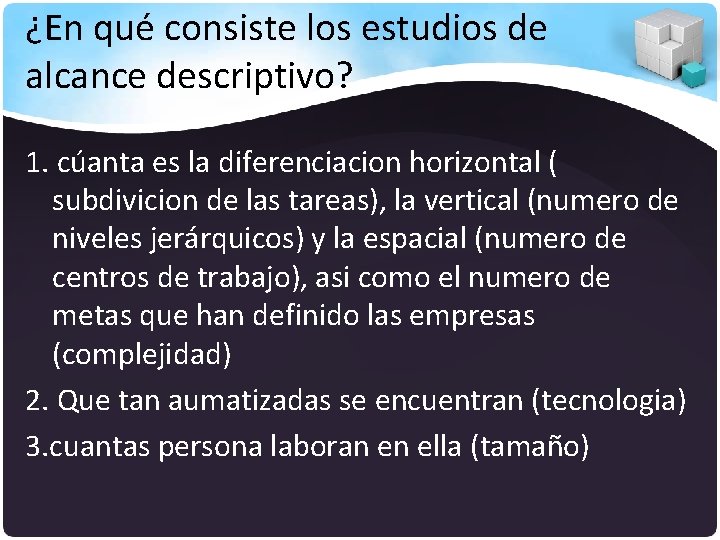 ¿En qué consiste los estudios de alcance descriptivo?

1. cúanta es la diferenciacion horizontal ( subdivicion de las tareas), la vertical (numero de niveles jerárquicos) y la espacial (numero de centros de trabajo), asi como el numero de metas que han definido las empresas (complejidad)

2. Que tan aumatizadas se encuentran (tecnologia)

3.cuantas persona laboran en ella (tamaño)